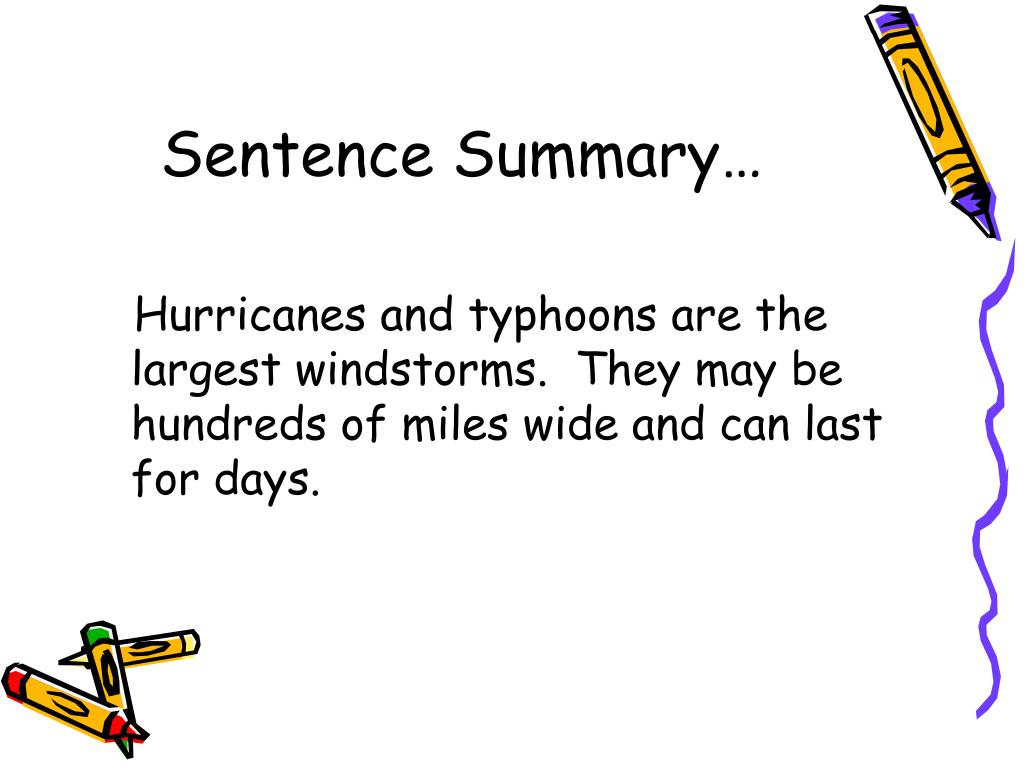 Sentence Summary…

Hurricanes and typhoons are the largest windstorms.  They may be hundreds of miles wide and can last for days.